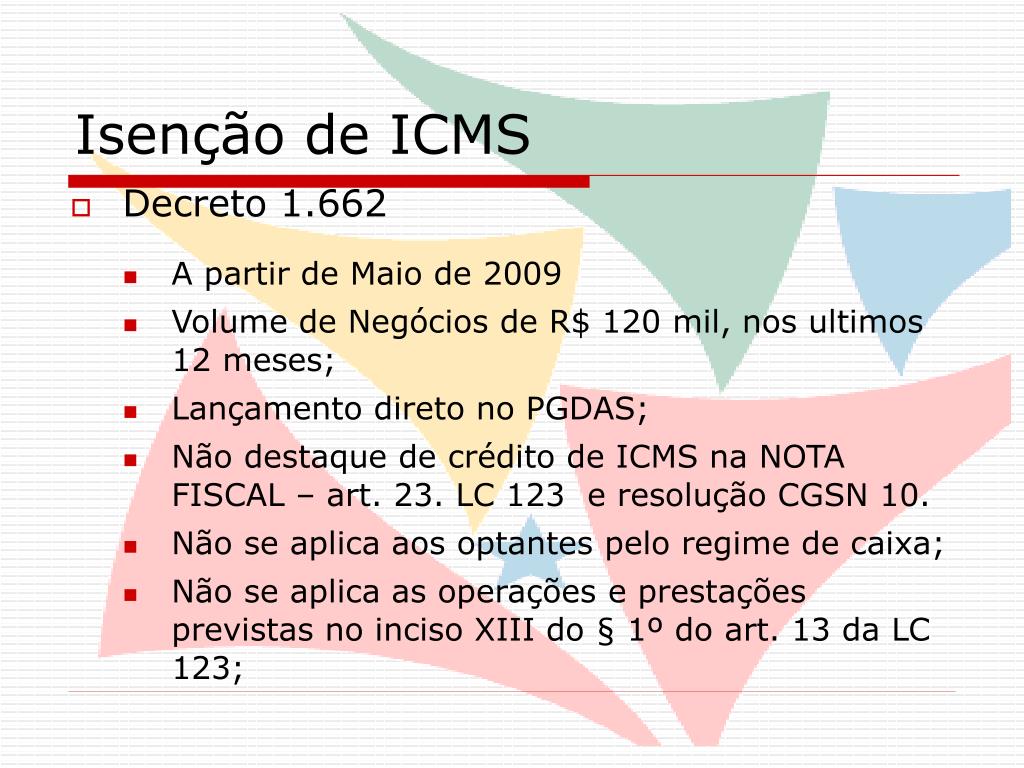 Isenção de ICMS

Decreto 1.662

A partir de Maio de 2009

Volume de Negócios de R$ 120 mil, nos ultimos 12 meses;

Lançamento direto no PGDAS;

Não destaque de crédito de ICMS na NOTA FISCAL – art. 23. LC 123 e resolução CGSN 10.

Não se aplica aos optantes pelo regime de caixa;

Não se aplica as operações e prestações previstas no inciso XIII do § 1º do art. 13 da LC 123;